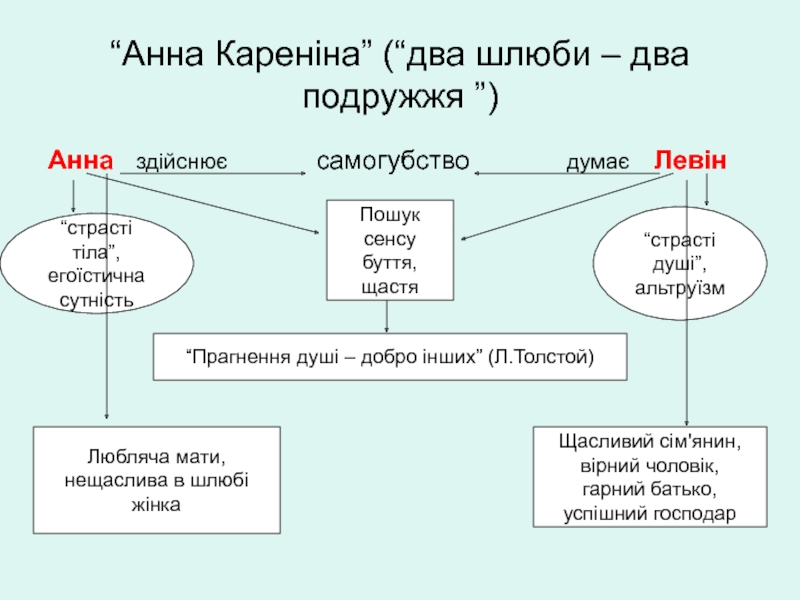 “Анна Кареніна” (“два шлюби – два подружжя ”)

Анна здійснює самогубство думає Левін

“страсті тіла”, егоїстична сутність

Пошук сенсу буття, щастя

“страсті душі”, альтруїзм

“Прагнення душі – добро інших” (Л.Толстой)

Любляча мати, нещаслива в шлюбі жінка

Щасливий сім'янин, вірний чоловік, гарний батько, успішний господар